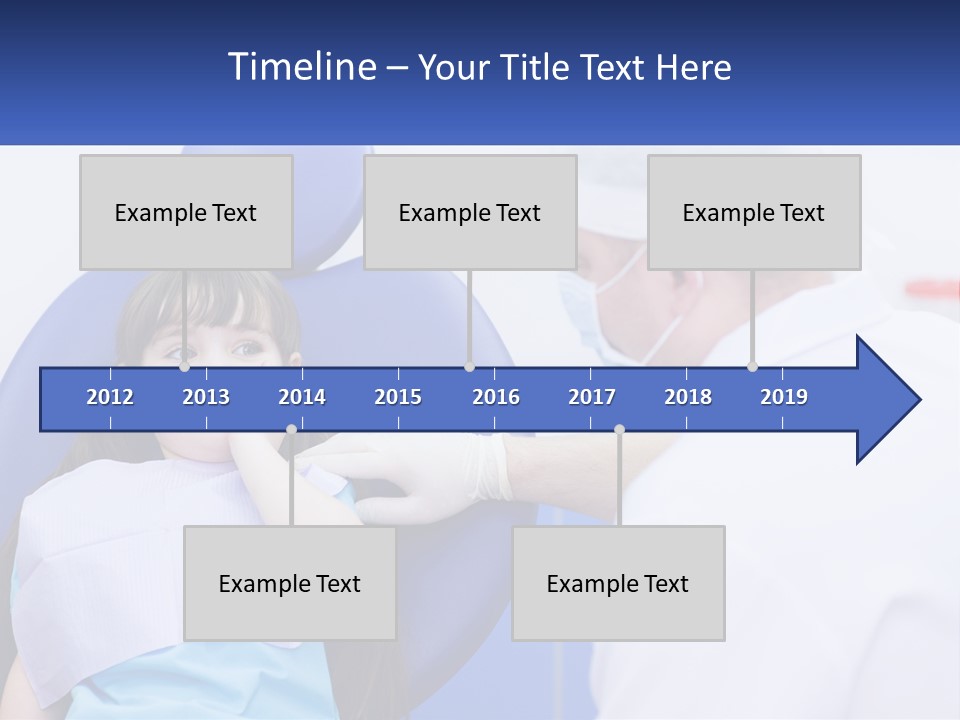 Timeline – Your Title Text Here

Example Text

Example Text

Example Text

2012 2013 2014 2015 2016 2017 2018 2019

Example Text

Example Text